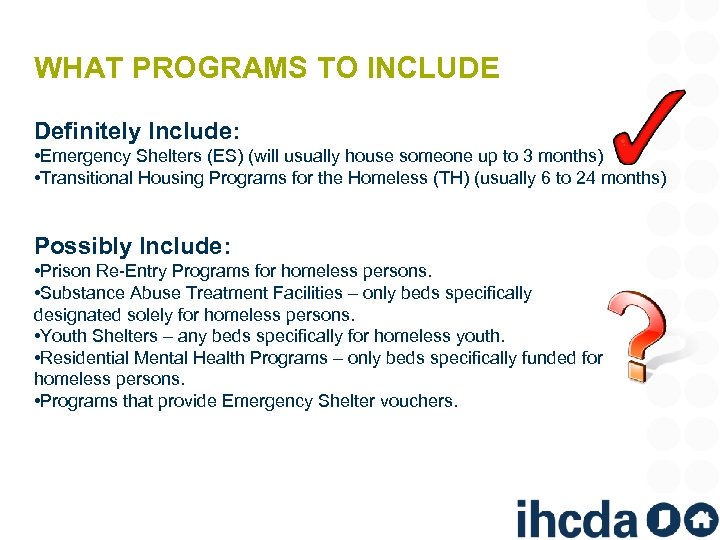 WHAT PROGRAMS TO INCLUDE

Definitely Include:
•Emergency Shelters (ES) (will usually house someone up to 3 months)
•Transitional Housing Programs for the Homeless (TH) (usually 6 to 24 months)

Possibly Include:
•Prison Re-Entry Programs for homeless persons.
•Substance Abuse Treatment Facilities – only beds specifically designated solely for homeless persons.
•Youth Shelters – any beds specifically for homeless youth.
•Residential Mental Health Programs – only beds specifically funded for homeless persons.
•Programs that provide Emergency Shelter vouchers.

ihcda